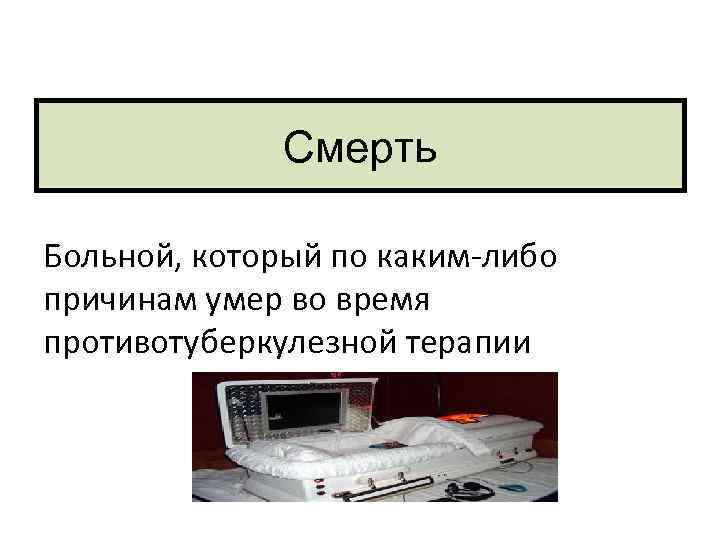 Смерть

Больной, который по каким-либо причинам умер во время противотуберкулезной терапии